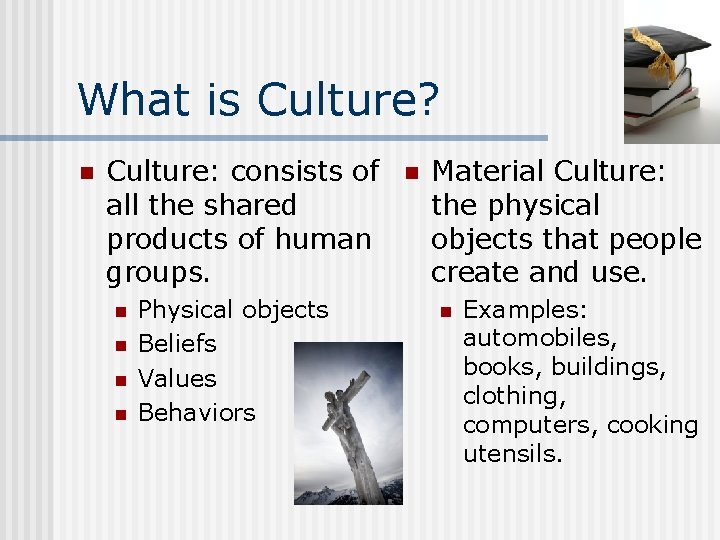 What is Culture?

Culture: consists of all the shared products of human groups.

Physical objects
Beliefs
Values
Behaviors

Material Culture: the physical objects that people create and use.

Examples: automobiles, books, buildings, clothing, computers, cooking utensils.